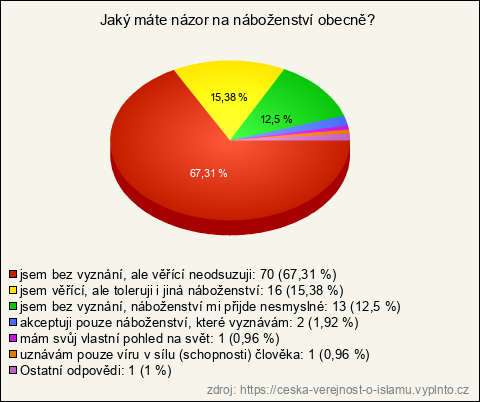 Jaký máte názor na náboženství obecně?

15,38 %

12,5 %

67,31 %

jsem bez vyznání, ale věřící neodsuzuji: 70 (67,31 %)
jsem věřící, ale toleruji i jiná náboženství: 16 (15,38 %)
jsem bez vyznání, náboženství mi přijde nesmyslné: 13 (12,5 %)
akceptuji pouze náboženství, které vyznávám: 2 (1,92 %)
mám svůj vlastní pohled na svět: 1 (0,96 %)
uznávám pouze víru v sílu (schopnosti) člověka: 1 (0,96 %)
Ostatní odpovědi: 1 (1 %)

zdroj: https://ceska-verejnost-o-islamu.vyplnto.cz